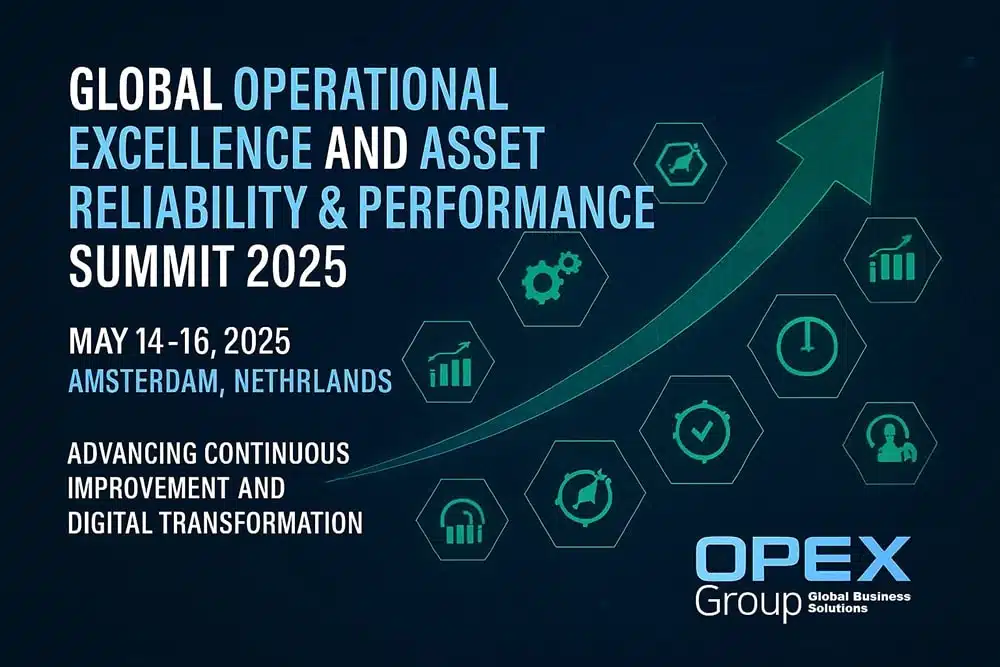 GLOBAL OPERATIONAL EXCELLENCE AND ASSET RELIABILITY & PERFORMANCE SUMMIT 2025

MAY 14-16, 2025
AMSTERDAM, NETHRLANDS

ADVANCING CONTINUOUS IMPROVEMENT AND DIGITAL TRANSFORMATION

OPEX Group Global Business Solutions